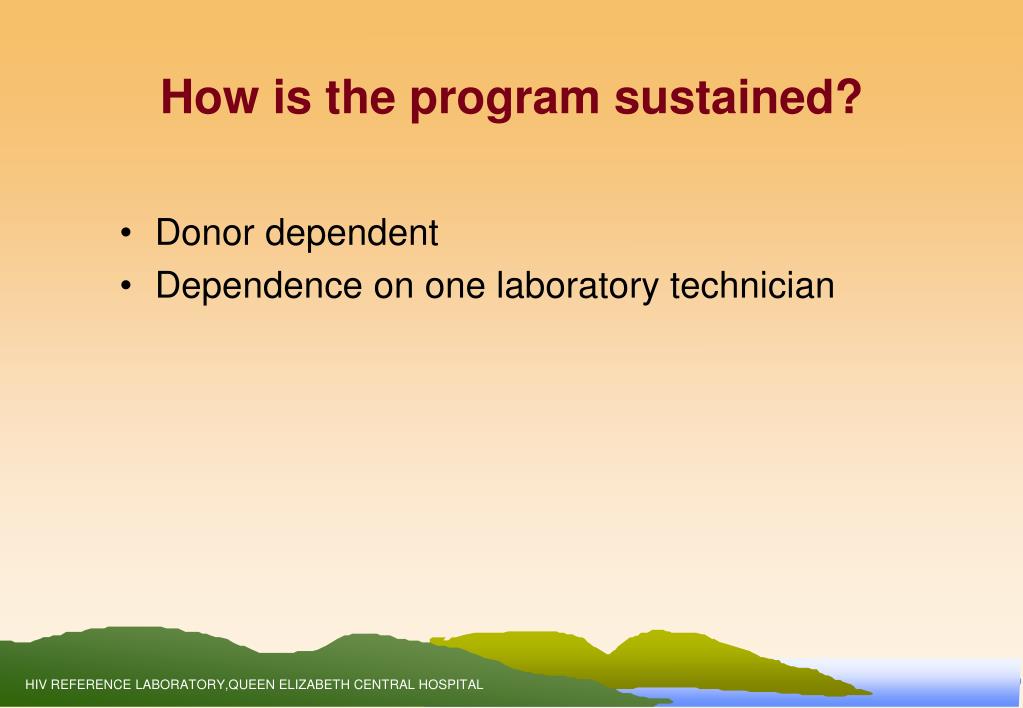 How is the program sustained?

• Donor dependent
• Dependence on one laboratory technician

HIV REFERENCE LABORATORY,QUEEN ELIZABETH CENTRAL HOSPITAL